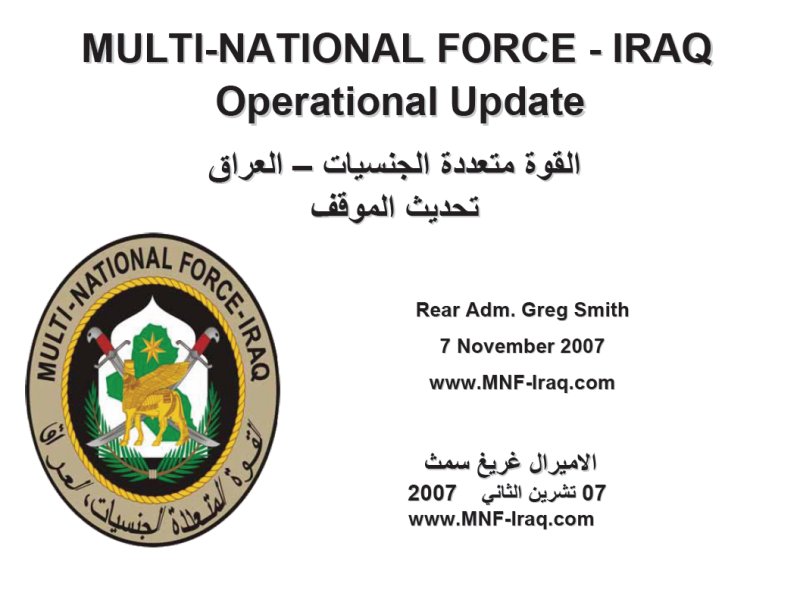 MULTI-NATIONAL FORCE - IRAQ
Operational Update

القوة متعددة الجنسيات – العراق
تحديث الموقف

MULTI-NATIONAL FORCE-IRAQ
القوة المتعددة الجنسيات، العراق

Rear Adm. Greg Smith
7 November 2007
www.MNF-Iraq.com

الاميرال غريغ سمث
07 تشرين الثاني 2007
www.MNF-Iraq.com